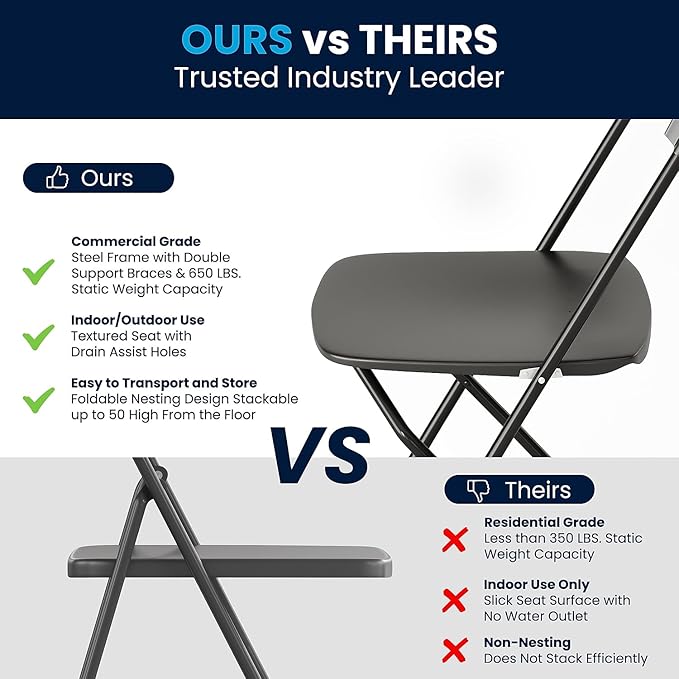 OURS vs THEIRS
Trusted Industry Leader

Ours

Commercial Grade
Steel Frame with Double Support Braces & 650 LBS. Static Weight Capacity

Indoor/Outdoor Use
Textured Seat with Drain Assist Holes

Easy to Transport and Store
Foldable Nesting Design Stackable up to 50 High From the Floor

VS

Theirs

Residential Grade
Less than 350 LBS. Static Weight Capacity

Indoor Use Only
Slick Seat Surface with No Water Outlet

Non-Nesting
Does Not Stack Efficiently